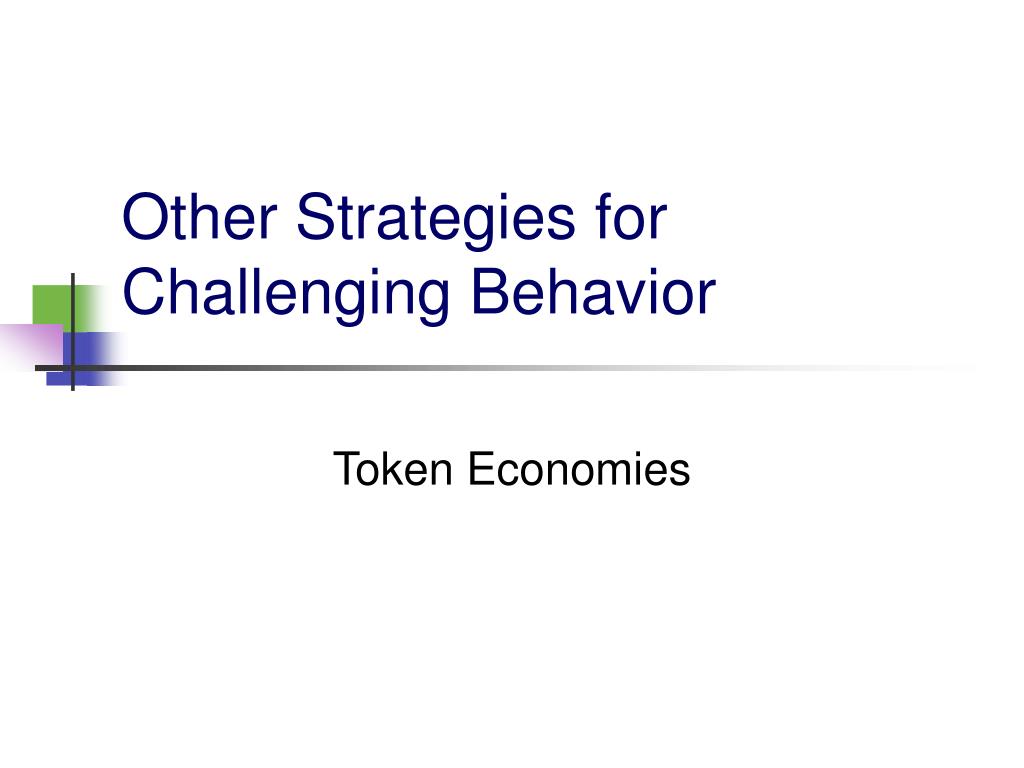 Other Strategies for Challenging Behavior

Token Economies